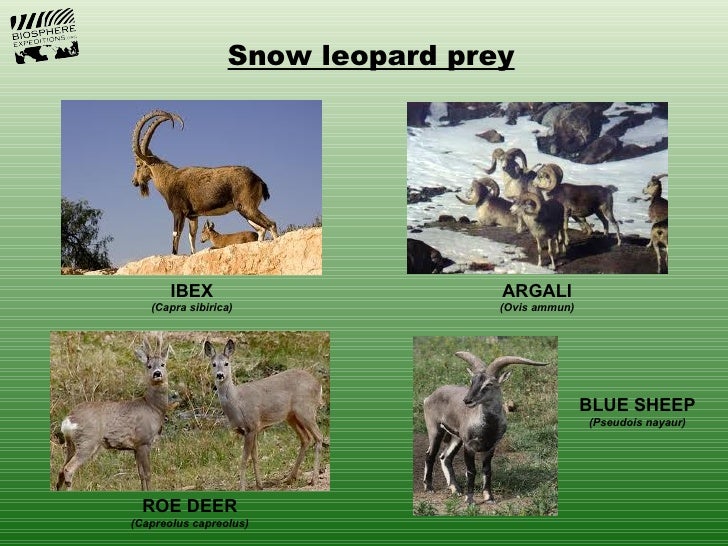 BIOSPHERE EXPEDITIONS

Snow leopard prey

IBEX
(Capra sibirica)

ARGALI
(Ovis ammun)

ROE DEER
(Capreolus capreolus)

BLUE SHEEP
(Pseudois nayaur)